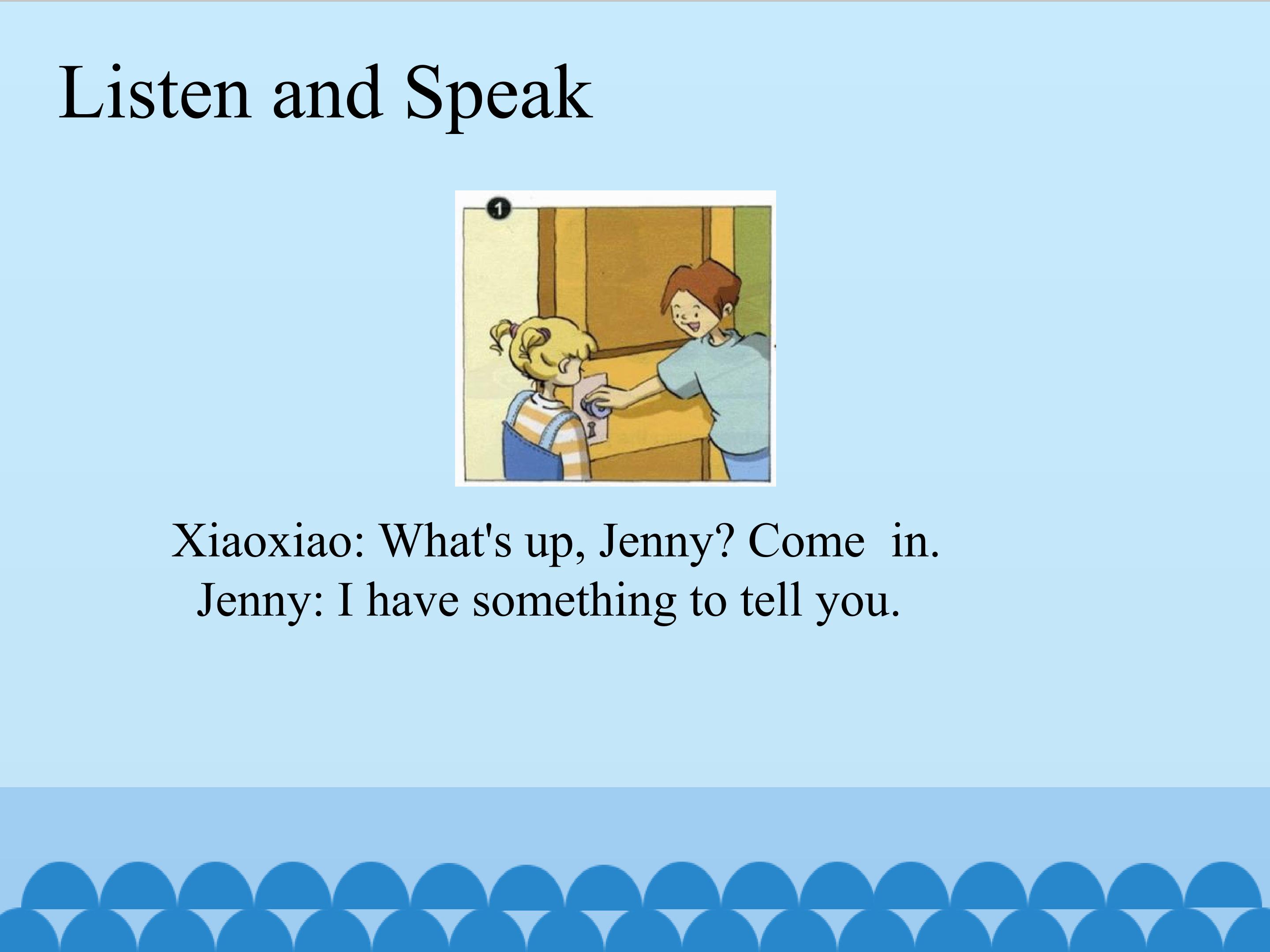 Listen and Speak

1

Xiaoxiao: What's up, Jenny? Come in.
Jenny: I have something to tell you.